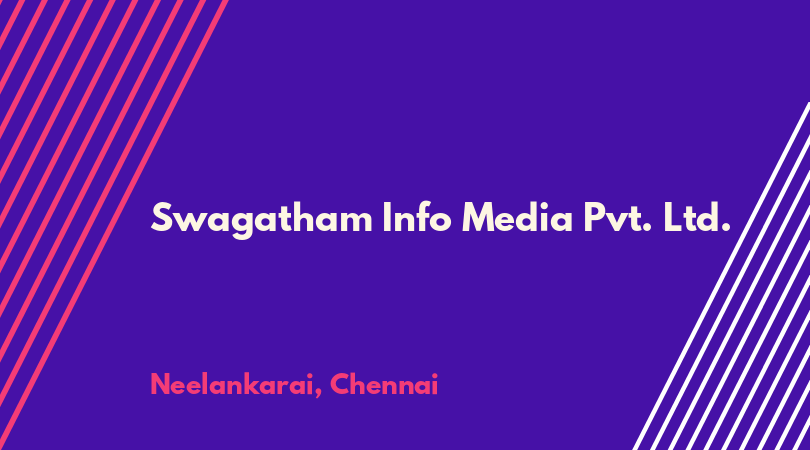 Swagatham Info Media Pvt. Ltd.

Neelankarai, Chennai